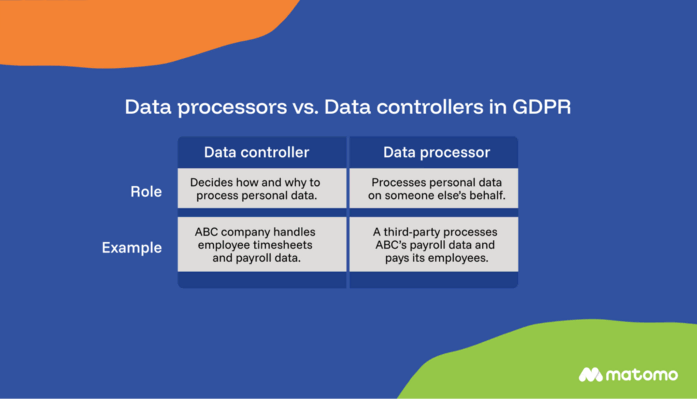 Data processors vs. Data controllers in GDPR

| | Data controller | Data processor |
|---|---|---|
| Role | Decides how and why to process personal data. | Processes personal data on someone else's behalf. |
| Example | ABC company handles employee timesheets and payroll data. | A third-party processes ABC's payroll data and pays its employees. |

matomo